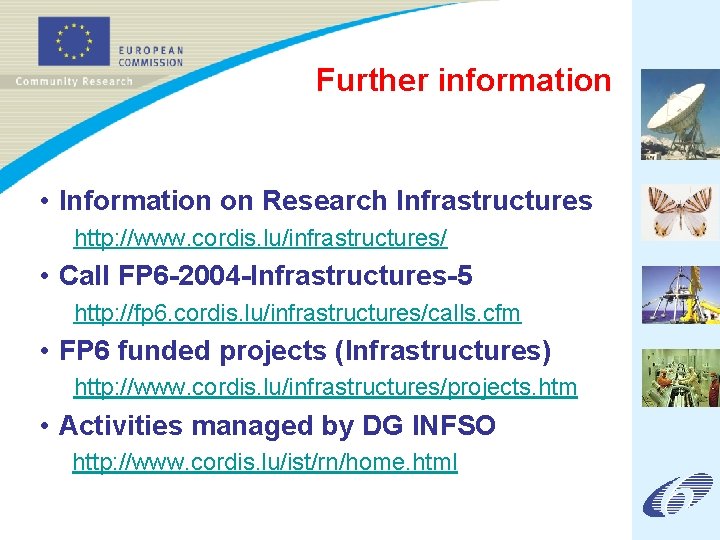 EUROPEAN COMMISSION

Community Research

Further information

• Information on Research Infrastructures

http://www.cordis.lu/infrastructures/

• Call FP6-2004-Infrastructures-5

http://fp6.cordis.lu/infrastructures/calls.cfm

• FP6 funded projects (Infrastructures)

http://www.cordis.lu/infrastructures/projects.htm

• Activities managed by DG INFSO

http://www.cordis.lu/ist/rn/home.html